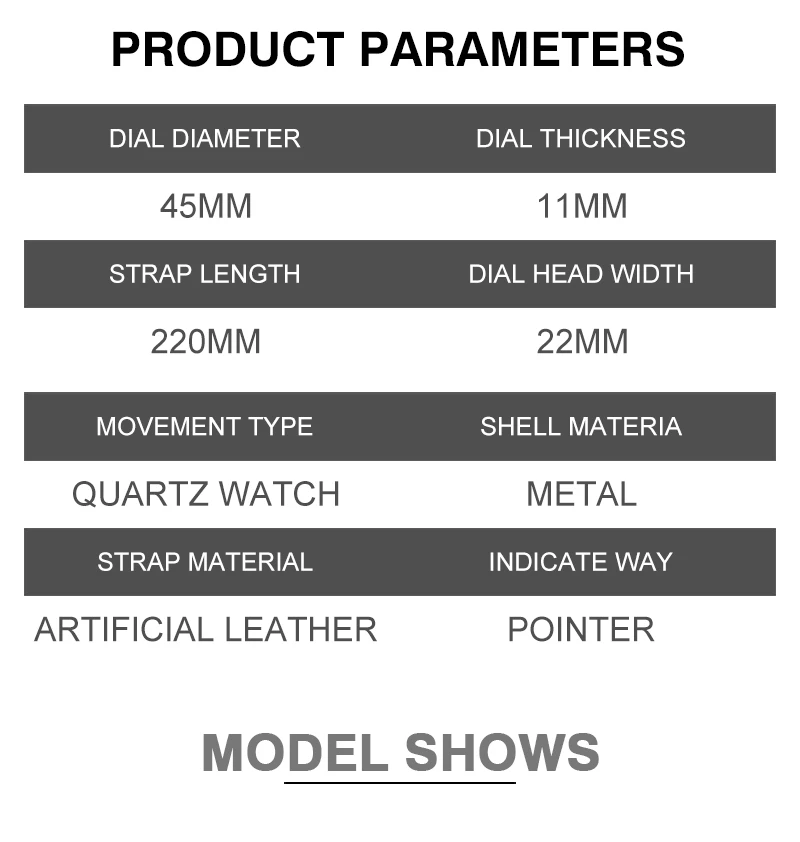 PRODUCT PARAMETERS

| DIAL DIAMETER | DIAL THICKNESS |
|---|---|
| 45MM | 11MM |
| STRAP LENGTH | DIAL HEAD WIDTH |
| 220MM | 22MM |
| MOVEMENT TYPE | SHELL MATERIA |
| QUARTZ WATCH | METAL |
| STRAP MATERIAL | INDICATE WAY |
| ARTIFICIAL LEATHER | POINTER |

MODEL SHOWS